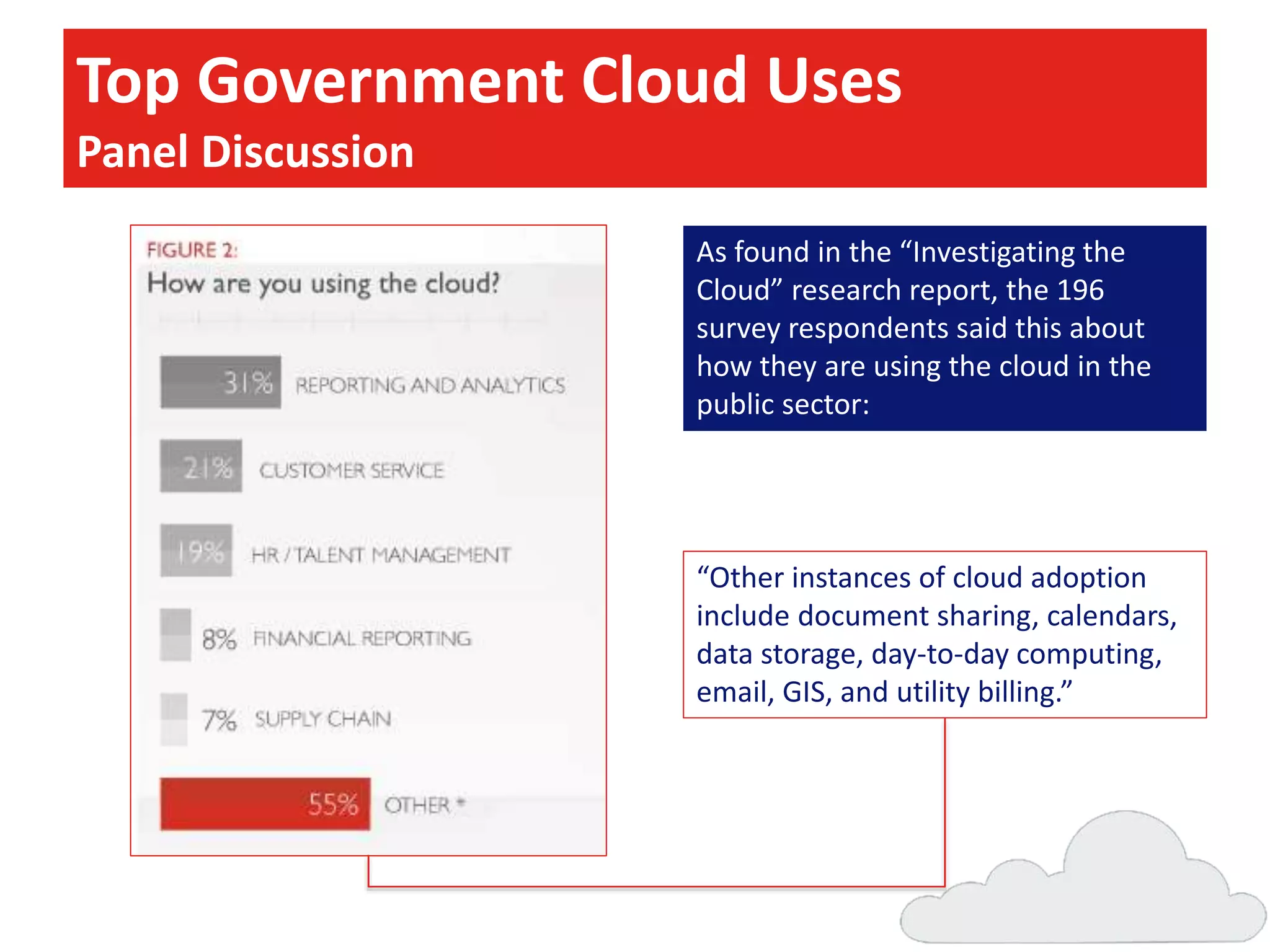 Top Government Cloud Uses
Panel Discussion

FIGURE 2:
How are you using the cloud?

31% REPORTING AND ANALYTICS

21% CUSTOMER SERVICE

19% HR / TALENT MANAGEMENT

8% FINANCIAL REPORTING

7% SUPPLY CHAIN

55% OTHER *

As found in the “Investigating the Cloud” research report, the 196 survey respondents said this about how they are using the cloud in the public sector:

“Other instances of cloud adoption include document sharing, calendars, data storage, day-to-day computing, email, GIS, and utility billing.”